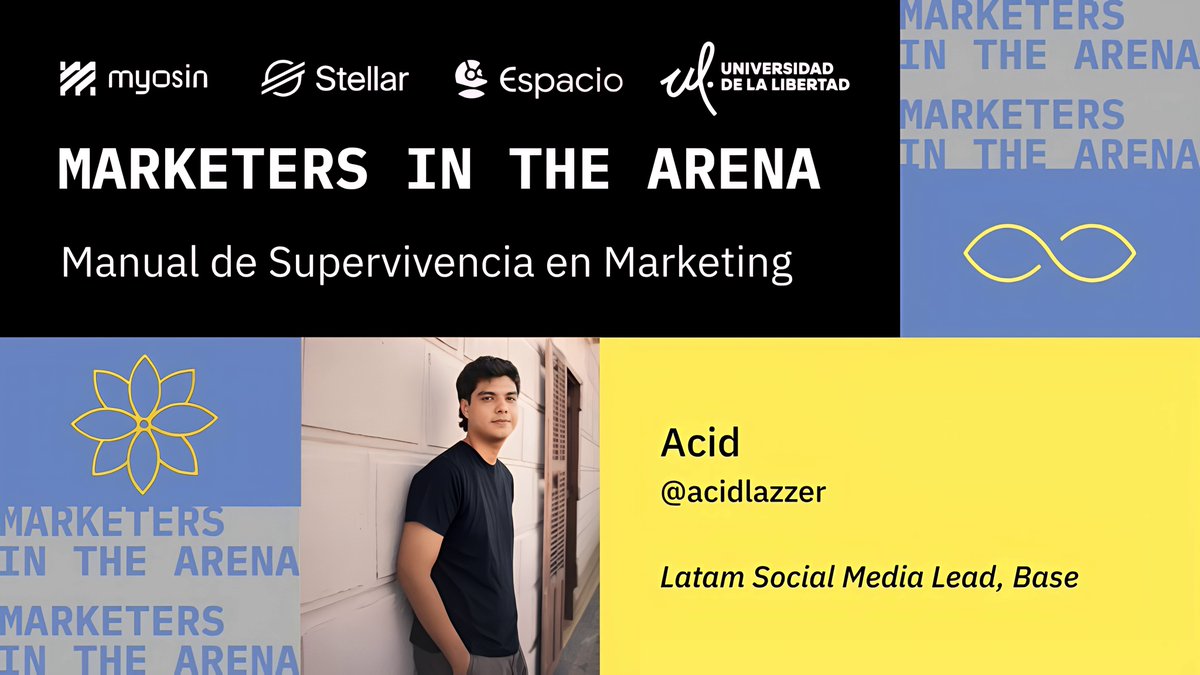 myosin Stellar Espacio UNIVERSIDAD DE LA LIBERTAD

MARKETERS IN THE ARENA

Manual de Supervivencia en Marketing

MARKETERS IN THE ARENA
MARKETERS IN THE ARENA

MARKETERS IN THE ARENA
MARKETERS IN THE ARENA

Acid
@acidlazzer

Latam Social Media Lead, Base